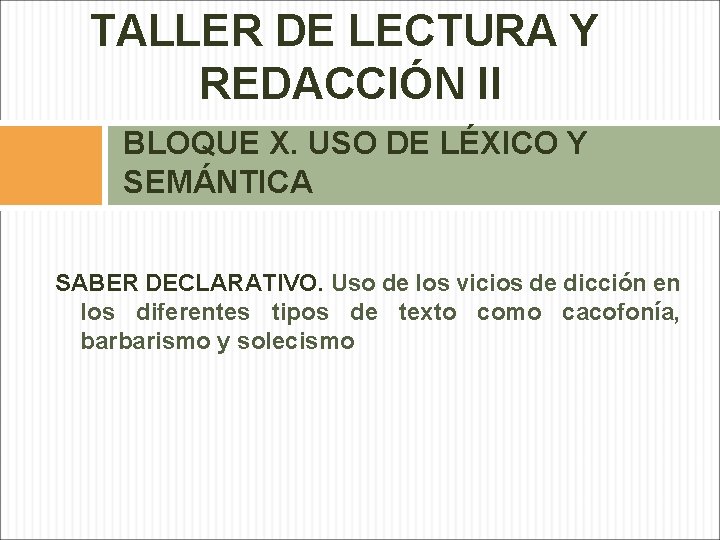 TALLER DE LECTURA Y REDACCIÓN II

BLOQUE X. USO DE LÉXICO Y SEMÁNTICA

SABER DECLARATIVO. Uso de los vicios de dicción en los diferentes tipos de texto como cacofonía, barbarismo y solecismo